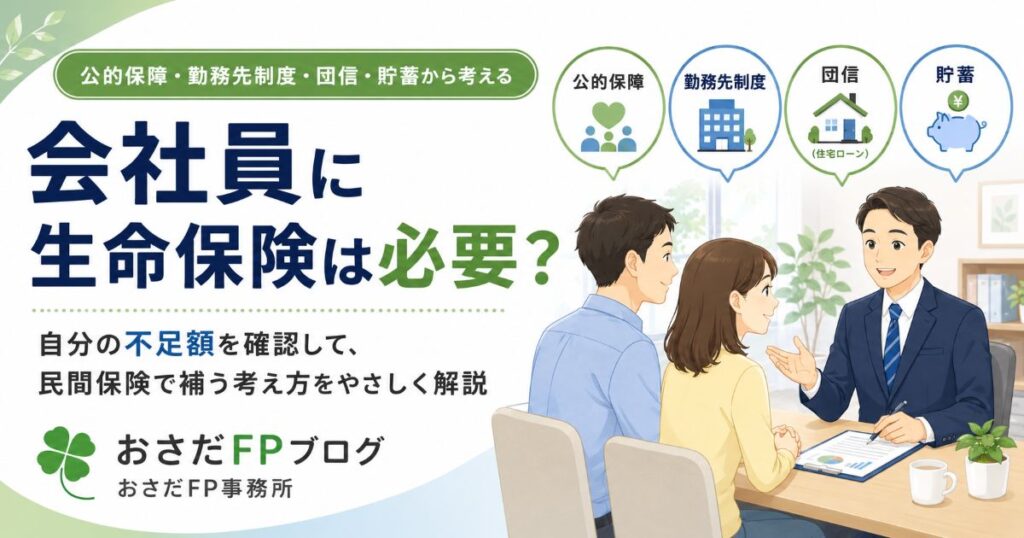 公的保障・勤務先制度・団信・貯蓄から考える

会社員に
生命保険は必要?

自分の不足額を確認して、
民間保険で補う考え方をやさしく解説

おさだFPブログ
おさだFP事務所

公的保障

勤務先制度

団信
(住宅ローン)

貯蓄
¥